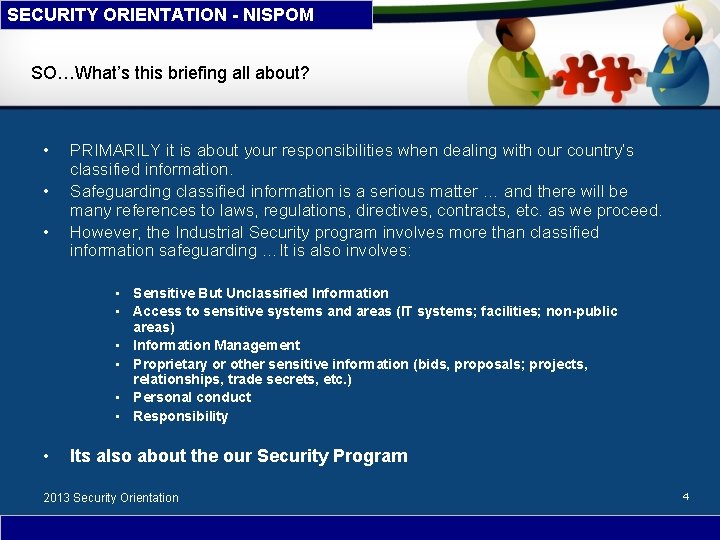 SECURITY ORIENTATION - NISPOM

SO…What's this briefing all about?

• PRIMARILY it is about your responsibilities when dealing with our country's classified information.
• Safeguarding classified information is a serious matter … and there will be many references to laws, regulations, directives, contracts, etc. as we proceed.
• However, the Industrial Security program involves more than classified information safeguarding …It is also involves:

▪ Sensitive But Unclassified Information
▪ Access to sensitive systems and areas (IT systems; facilities; non-public areas)
▪ Information Management
▪ Proprietary or other sensitive information (bids, proposals; projects, relationships, trade secrets, etc.)
▪ Personal conduct
▪ Responsibility

• Its also about the our Security Program

2013 Security Orientation

4